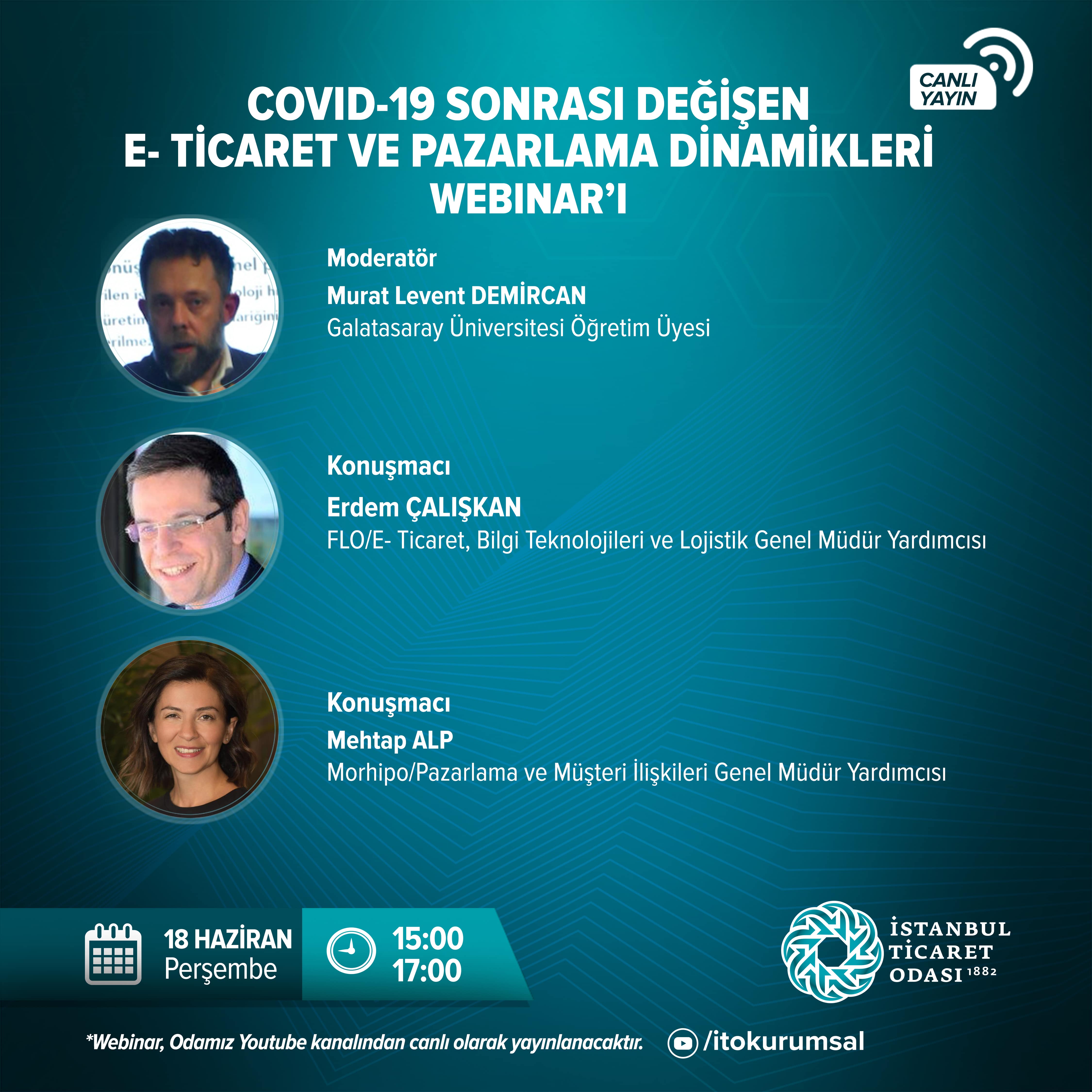 CANLI YAYIN

COVID-19 SONRASI DEĞİŞEN E- TİCARET VE PAZARLAMA DİNAMİKLERİ WEBINAR'I

Moderatör
Murat Levent DEMİRCAN
Galatasaray Üniversitesi Öğretim Üyesi

Konuşmacı
Erdem ÇALIŞKAN
FLO/E- Ticaret, Bilgi Teknolojileri ve Lojistik Genel Müdür Yardımcısı

Konuşmacı
Mehtap ALP
Morhipo/Pazarlama ve Müşteri İlişkileri Genel Müdür Yardımcısı

18 HAZİRAN
Perşembe

15:00
17:00

İSTANBUL TİCARET ODASI 1882

*Webinar, Odamız Youtube kanalından canlı olarak yayınlanacaktır.

/itokurumsal